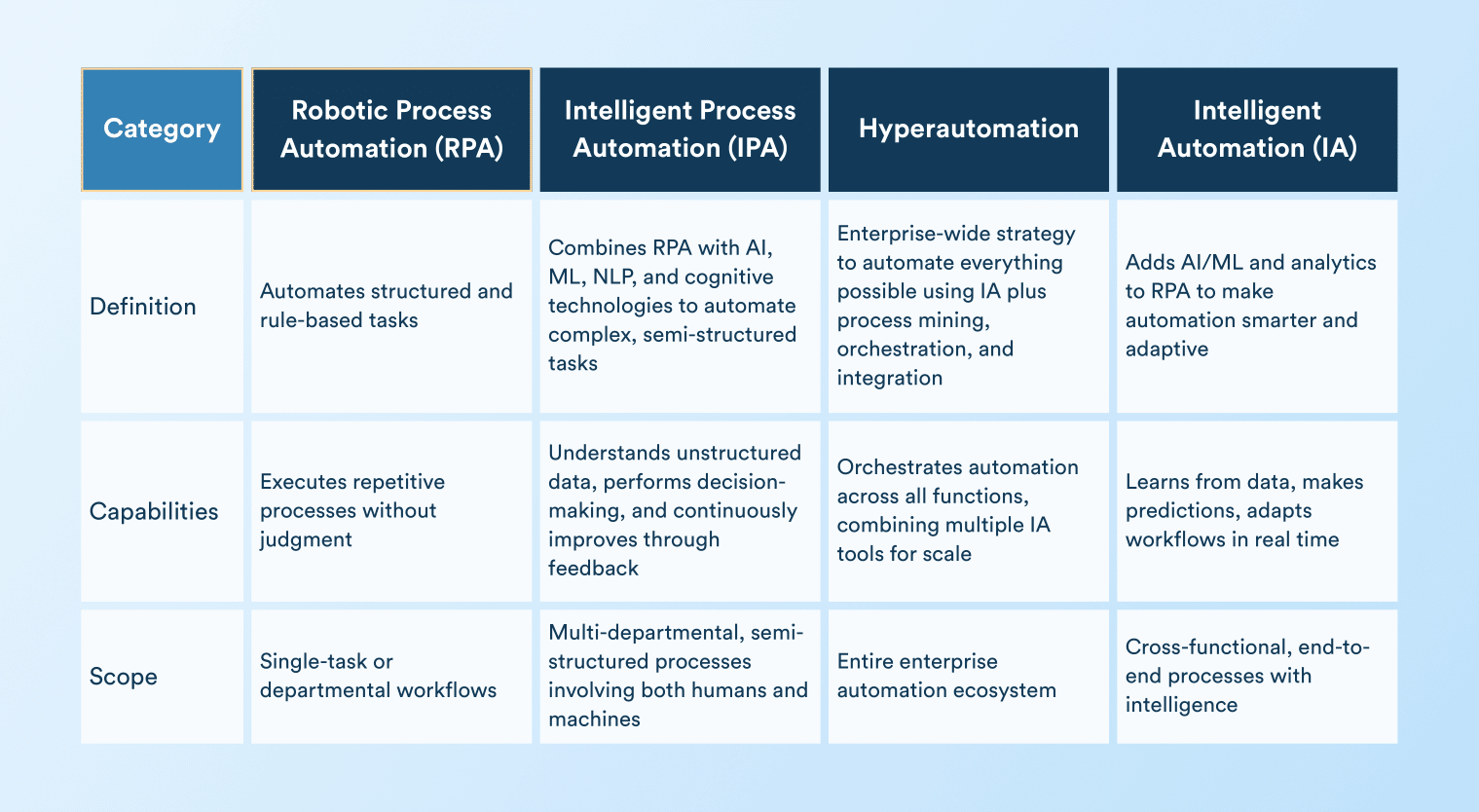 | Category | Robotic Process Automation (RPA) | Intelligent Process Automation (IPA) | Hyperautomation | Intelligent Automation (IA) |
|---|---|---|---|---|
| Definition | Automates structured and rule-based tasks | Combines RPA with AI, ML, NLP, and cognitive technologies to automate complex, semi-structured tasks | Enterprise-wide strategy to automate everything possible using IA plus process mining, orchestration, and integration | Adds AI/ML and analytics to RPA to make automation smarter and adaptive |
| Capabilities | Executes repetitive processes without judgment | Understands unstructured data, performs decision-making, and continuously improves through feedback | Orchestrates automation across all functions, combining multiple IA tools for scale | Learns from data, makes predictions, adapts workflows in real time |
| Scope | Single-task or departmental workflows | Multi-departmental, semi-structured processes involving both humans and machines | Entire enterprise automation ecosystem | Cross-functional, end-to-end processes with intelligence |